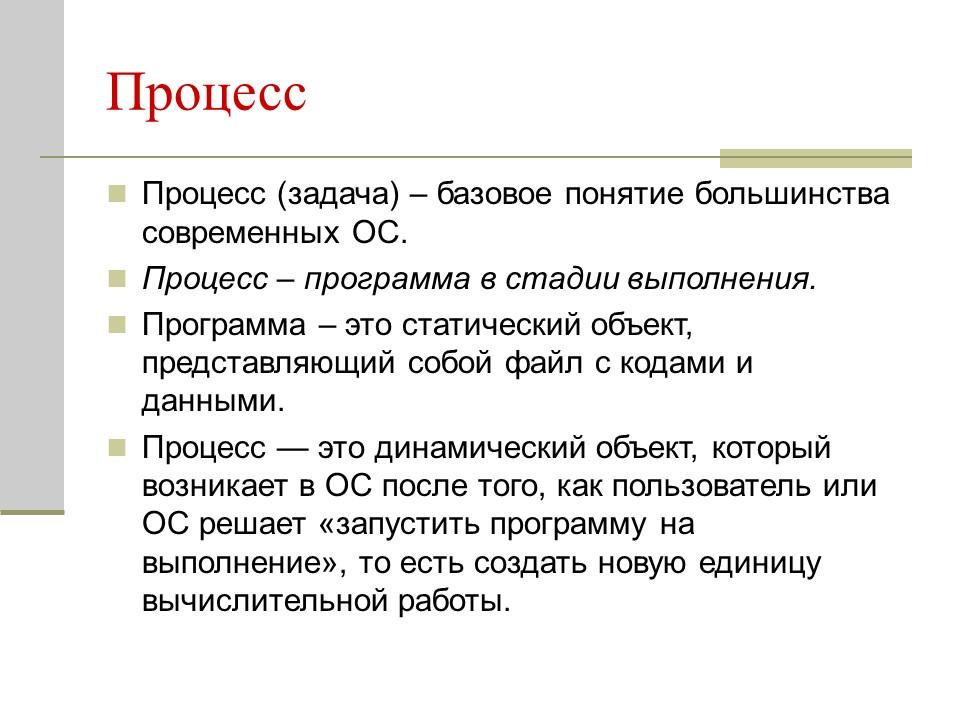 Процесс

Процесс (задача) – базовое понятие большинства современных ОС.

Процесс – программа в стадии выполнения.

Программа – это статический объект, представляющий собой файл с кодами и данными.

Процесс — это динамический объект, который возникает в ОС после того, как пользователь или ОС решает «запустить программу на выполнение», то есть создать новую единицу вычислительной работы.